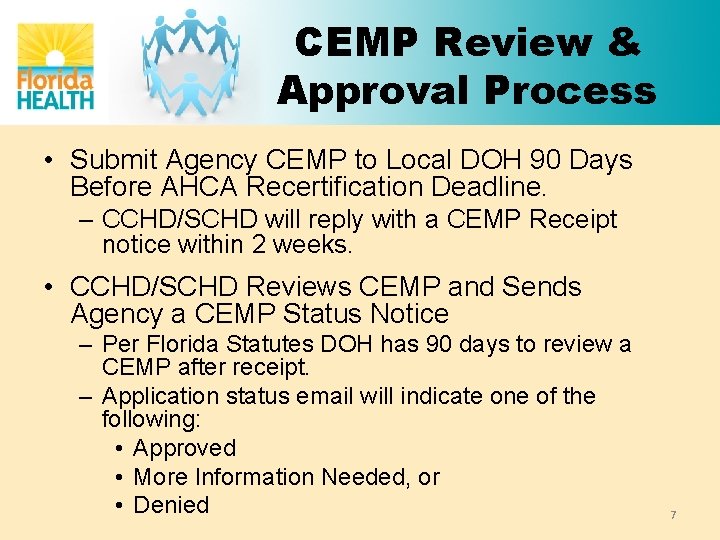 Florida HEALTH

CEMP Review & Approval Process

• Submit Agency CEMP to Local DOH 90 Days Before AHCA Recertification Deadline.
– CCHD/SCHD will reply with a CEMP Receipt notice within 2 weeks.

• CCHD/SCHD Reviews CEMP and Sends Agency a CEMP Status Notice
– Per Florida Statutes DOH has 90 days to review a CEMP after receipt.
– Application status email will indicate one of the following:
• Approved
• More Information Needed, or
• Denied

7